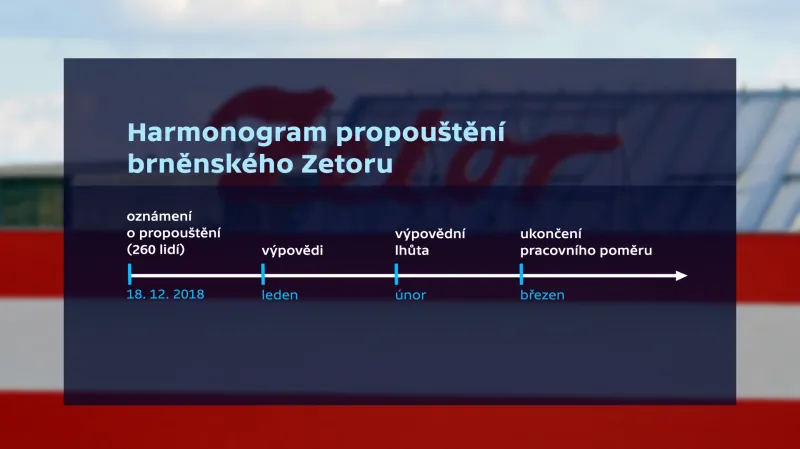 Harmonogram propouštění brněnského Zetoru

oznámení o propouštění (260 lidí)
18. 12. 2018

výpovědi
leden

výpovědní lhůta
únor

ukončení pracovního poměru
březen